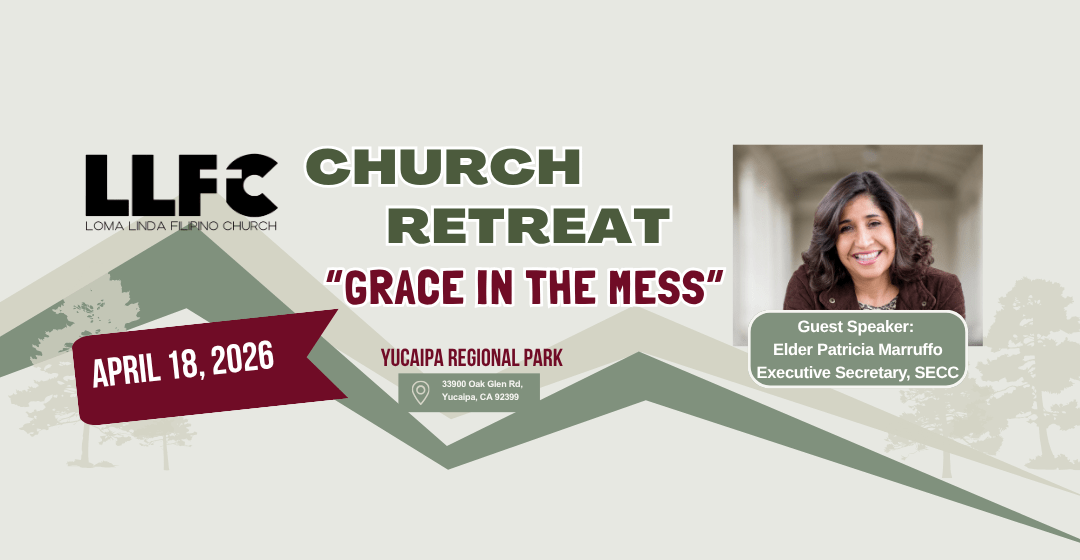 LLFC
LOMA LINDA FILIPINO CHURCH

CHURCH RETREAT

"GRACE IN THE MESS"

APRIL 18, 2026

YUCAIPA REGIONAL PARK

33900 Oak Glen Rd, Yucaipa, CA 92399

Guest Speaker:
Elder Patricia Marruffo
Executive Secretary, SECC